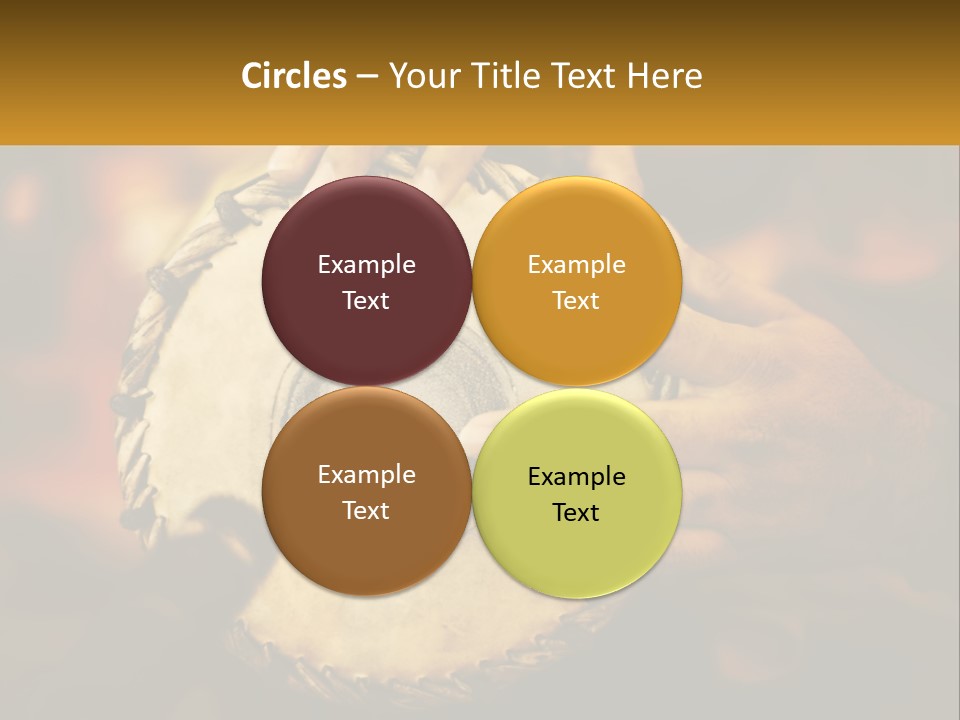 Circles – Your Title Text Here

Example Text

Example Text

Example Text

Example Text